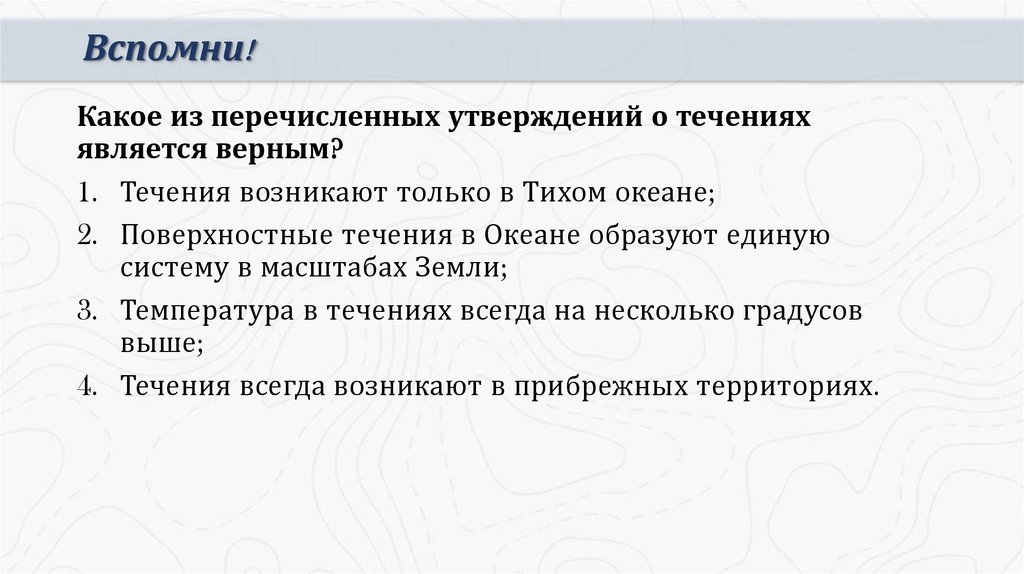 Вспомни!

Какое из перечисленных утверждений о течениях является верным?

1. Течения возникают только в Тихом океане;
2. Поверхностные течения в Океане образуют единую систему в масштабах Земли;
3. Температура в течениях всегда на несколько градусов выше;
4. Течения всегда возникают в прибрежных территориях.